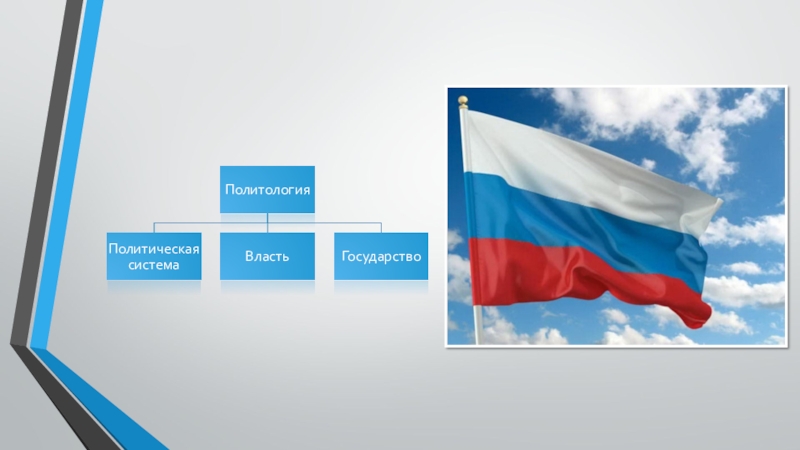 Политология

Политическая система

Власть

Государство